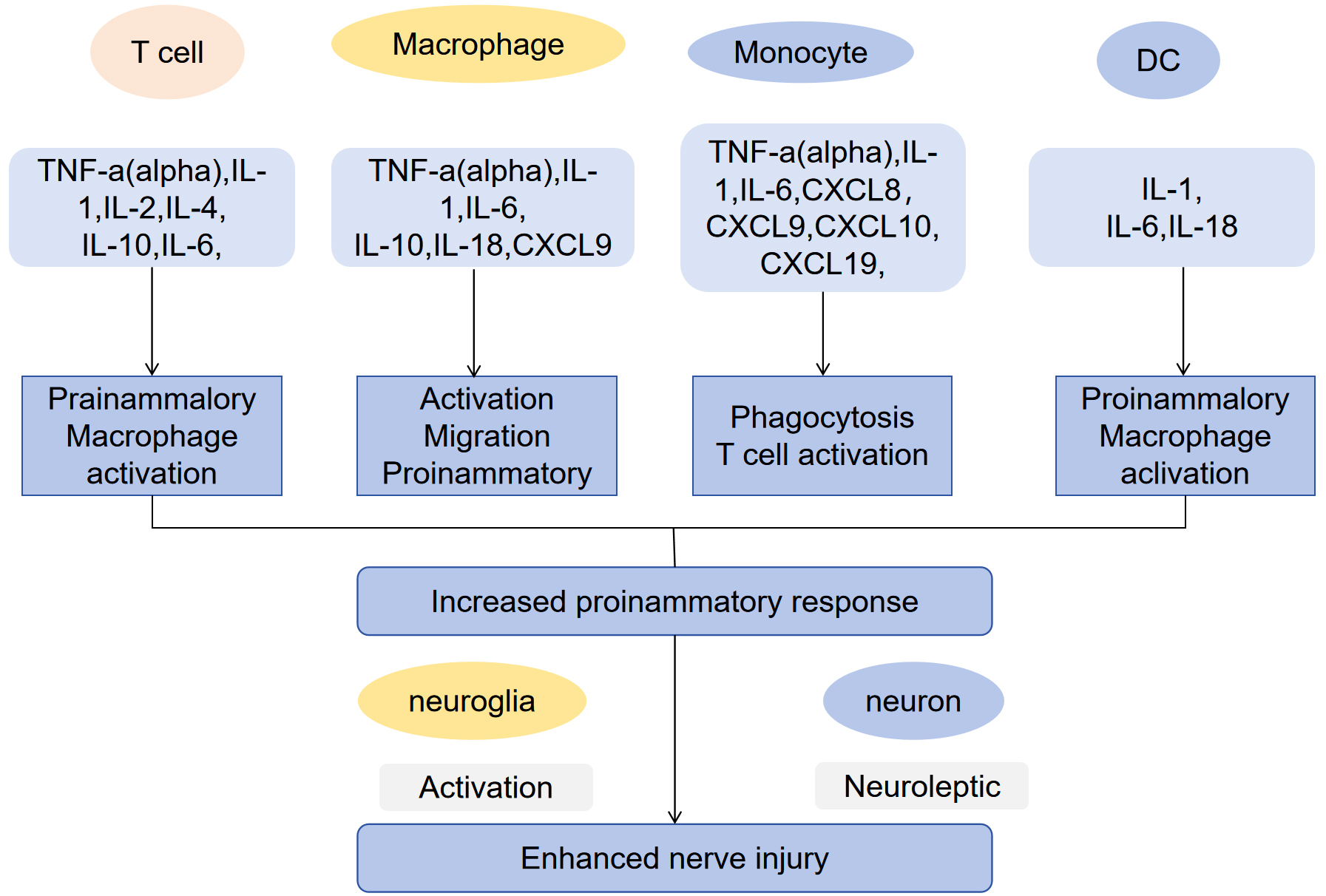 T cell

Macrophage

Monocyte

DC

TNF-a(alpha),IL-1,IL-2,IL-4, IL-10,IL-6,

TNF-a(alpha),IL-1,IL-6, IL-10,IL-18,CXCL9

TNF-a(alpha),IL-1,IL-6,CXCL8, CXCL9,CXCL10, CXCL19,

IL-1, IL-6,IL-18

Prainammalory Macrophage activation

Activation Migration Proinammatory

Phagocytosis T cell activation

Proinammalory Macrophage aclivation

Increased proinammatory response

neuroglia

neuron

Activation

Neuroleptic

Enhanced nerve injury